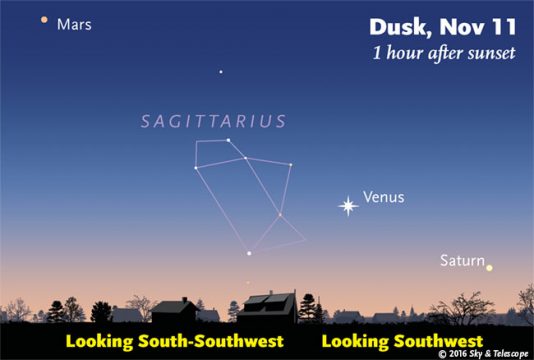 Mars

Dusk, Nov 11
1 hour after sunset

SAGITTARIUS

Venus

Saturn

Looking South-Southwest

Looking Southwest

© 2016 Sky & Telescope